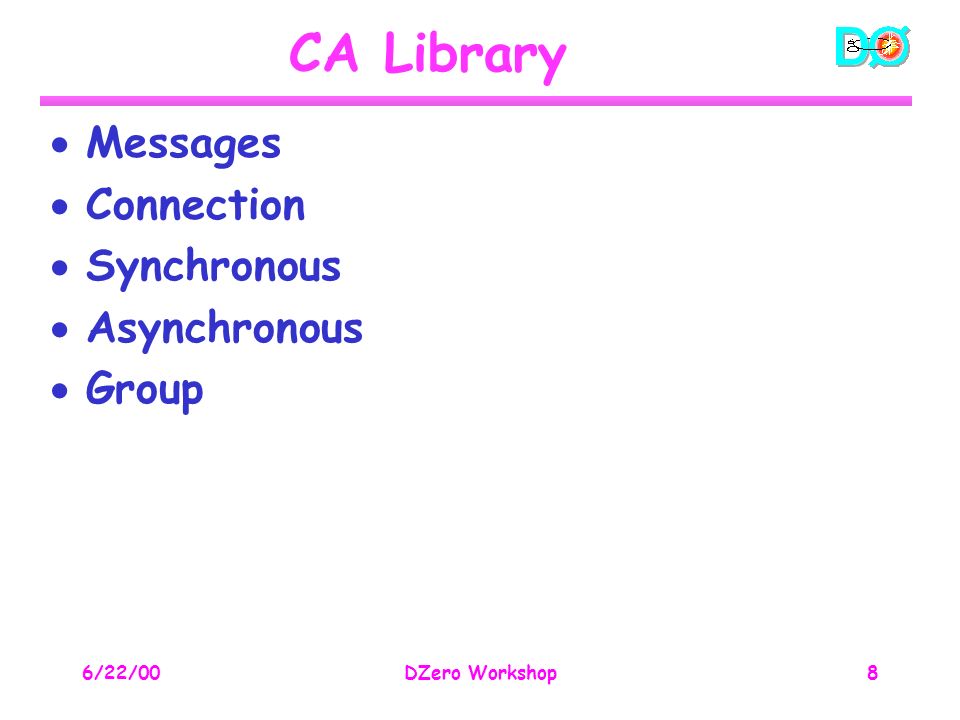 CA Library

DØ

• Messages
• Connection
• Synchronous
• Asynchronous
• Group

6/22/00

DZero Workshop

8